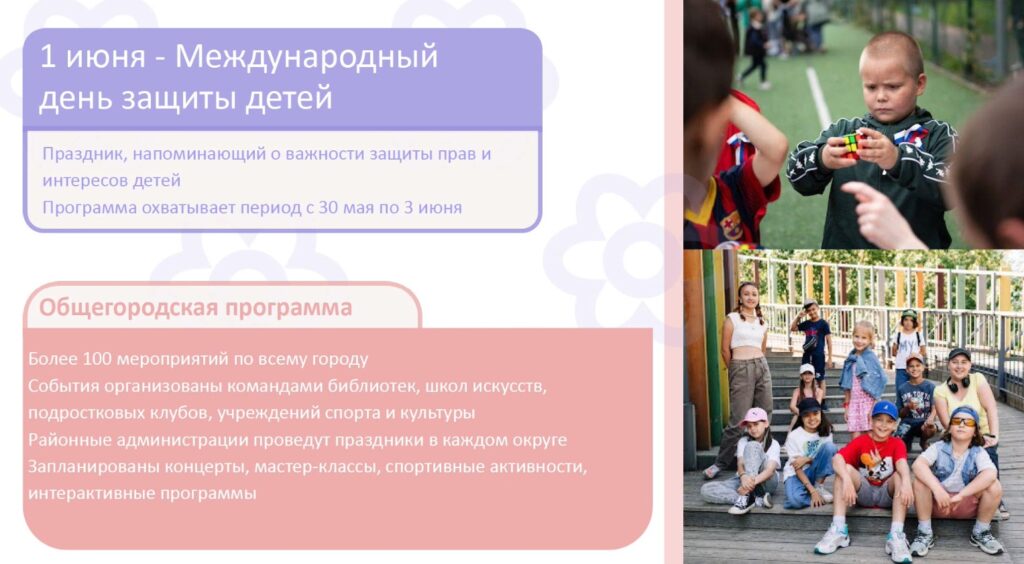 1 июня - Международный день защиты детей

Праздник, напоминающий о важности защиты прав и интересов детей
Программа охватывает период с 30 мая по 3 июня

Общегородская программа

Более 100 мероприятий по всему городу
События организованы командами библиотек, школ искусств, подростковых клубов, учреждений спорта и культуры
Районные администрации проведут праздники в каждом округе
Запланированы концерты, мастер-классы, спортивные активности, интерактивные программы